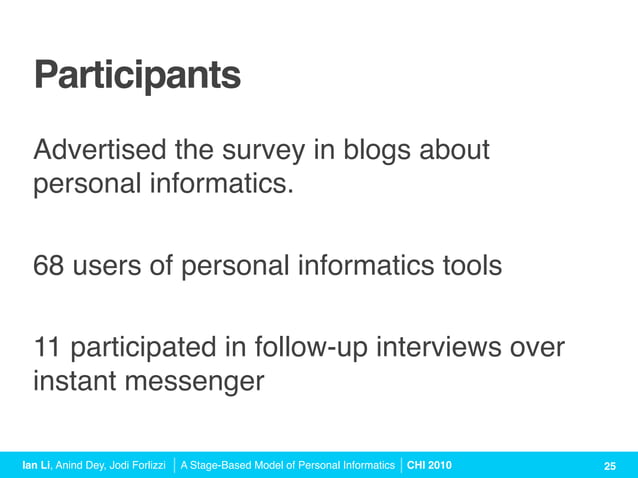 Participants

Advertised the survey in blogs about personal informatics.

68 users of personal informatics tools

11 participated in follow-up interviews over instant messenger

Ian Li, Anind Dey, Jodi Forlizzi | A Stage-Based Model of Personal Informatics | CHI 2010 25